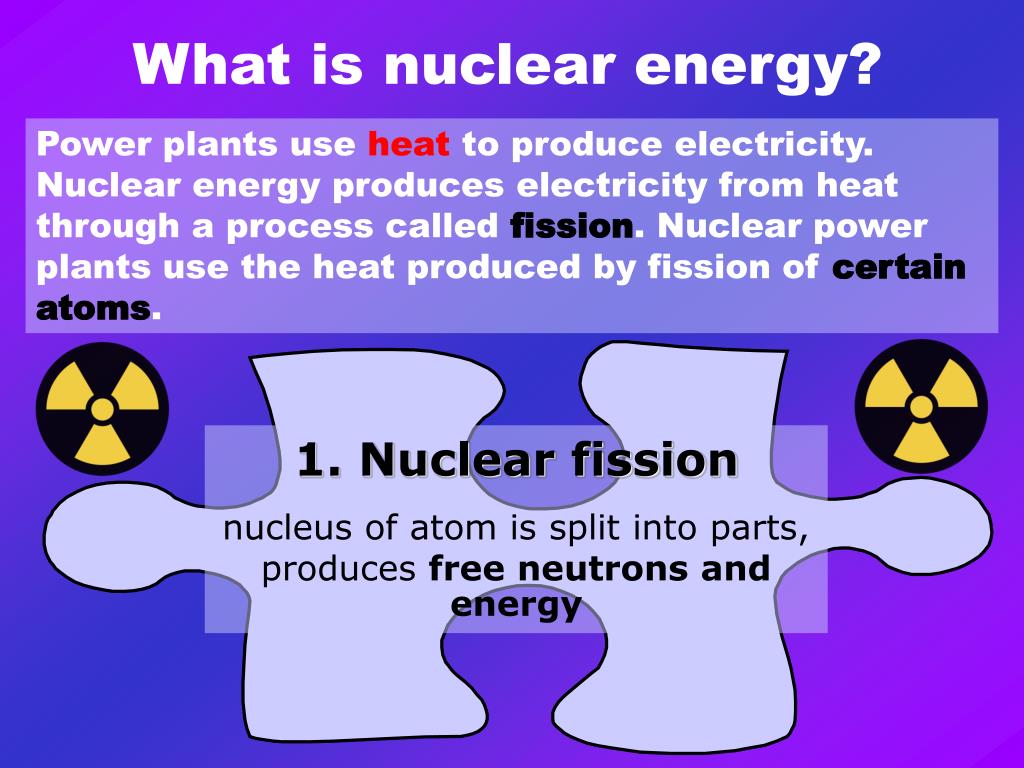 What is nuclear energy?

Power plants use heat to produce electricity. Nuclear energy produces electricity from heat through a process called fission. Nuclear power plants use the heat produced by fission of certain atoms.

1. Nuclear fission

nucleus of atom is split into parts, produces free neutrons and energy